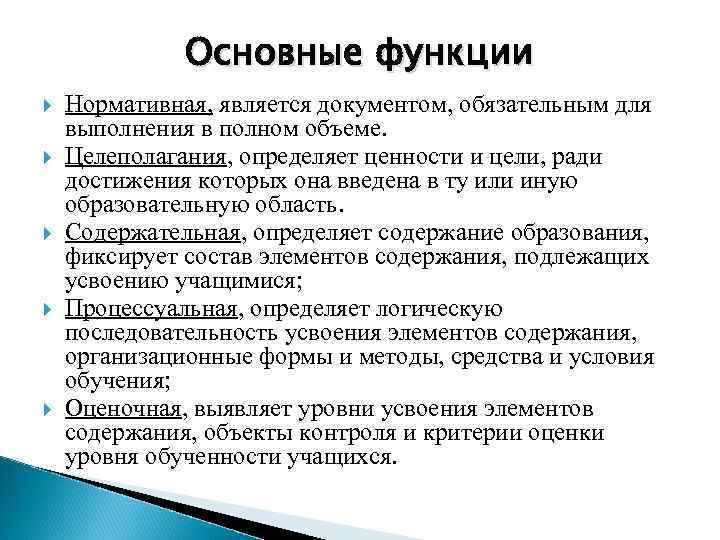 Основные функции

Нормативная, является документом, обязательным для выполнения в полном объеме.

Целеполагания, определяет ценности и цели, ради достижения которых она введена в ту или иную образовательную область.

Содержательная, определяет содержание образования, фиксирует состав элементов содержания, подлежащих усвоению учащимися;

Процессуальная, определяет логическую последовательность усвоения элементов содержания, организационные формы и методы, средства и условия обучения;

Оценочная, выявляет уровни усвоения элементов содержания, объекты контроля и критерии оценки уровня обученности учащихся.